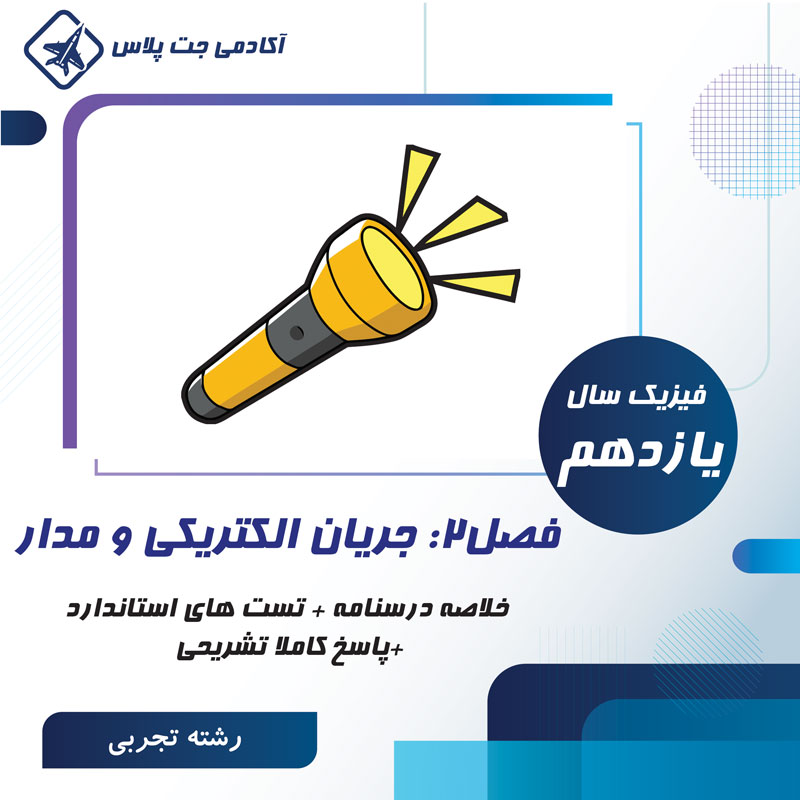 آکادمی جت پلاس

فیزیک سال
یازدهم

فصل۲: جریان الکتریکی و مدار

خلاصه درسنامه + تست های استاندارد
+پاسخ کاملا تشریحی

رشته تجربی